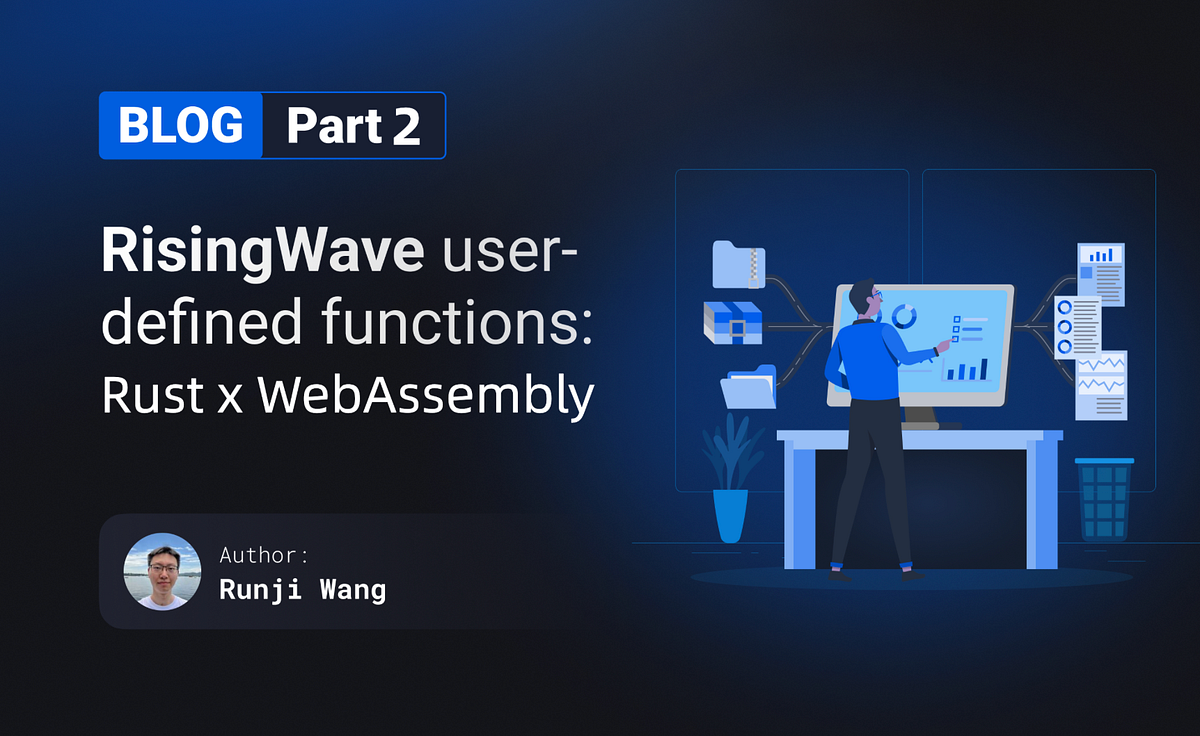 BLOG Part 2

RisingWave user-defined functions: Rust x WebAssembly

Author:
Runji Wang